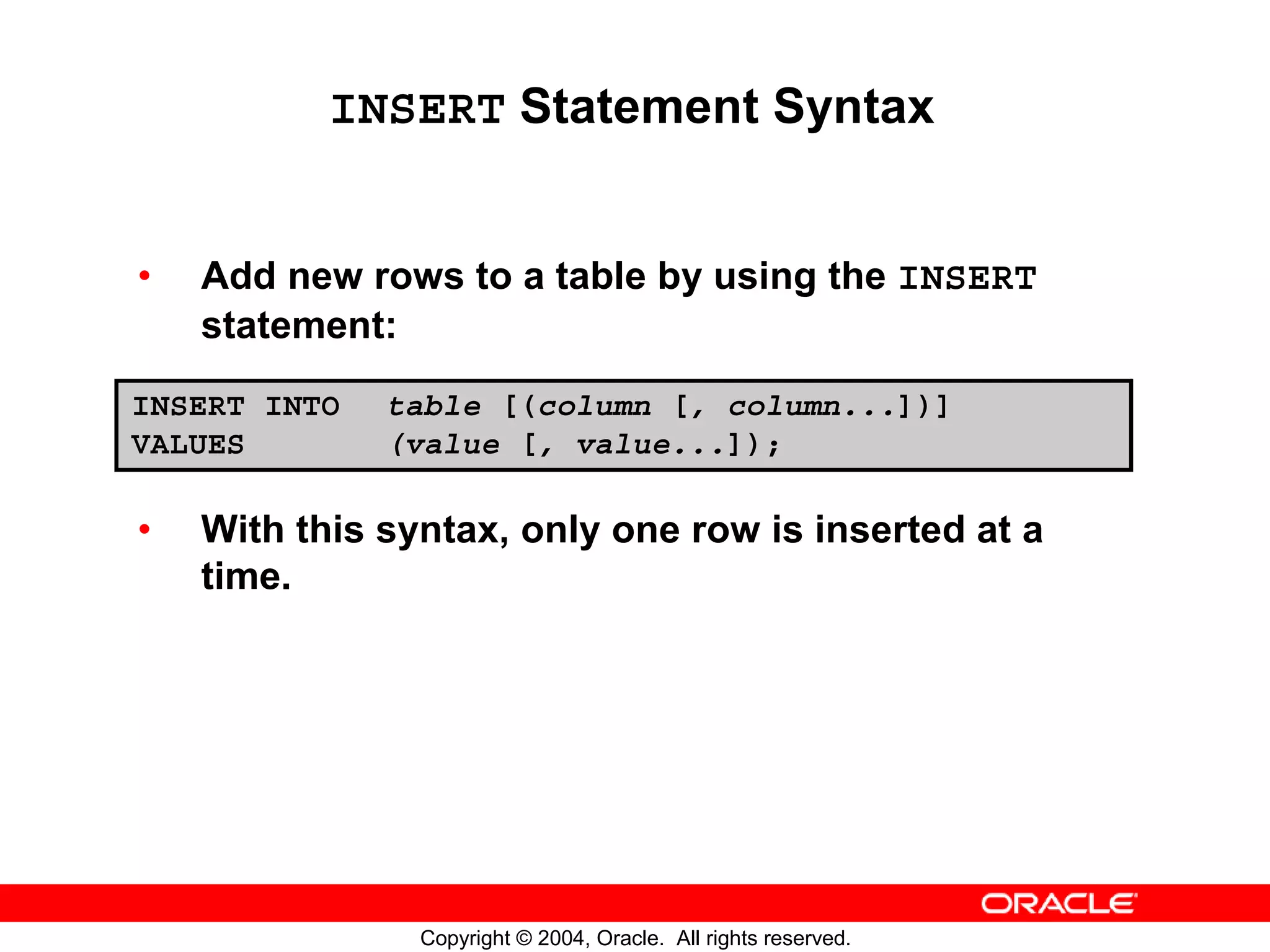 INSERT Statement Syntax

• Add new rows to a table by using the INSERT statement:

INSERT INTO table [(column [, column...])]
VALUES (value [, value...]);

• With this syntax, only one row is inserted at a time.

ORACLE

Copyright © 2004, Oracle. All rights reserved.